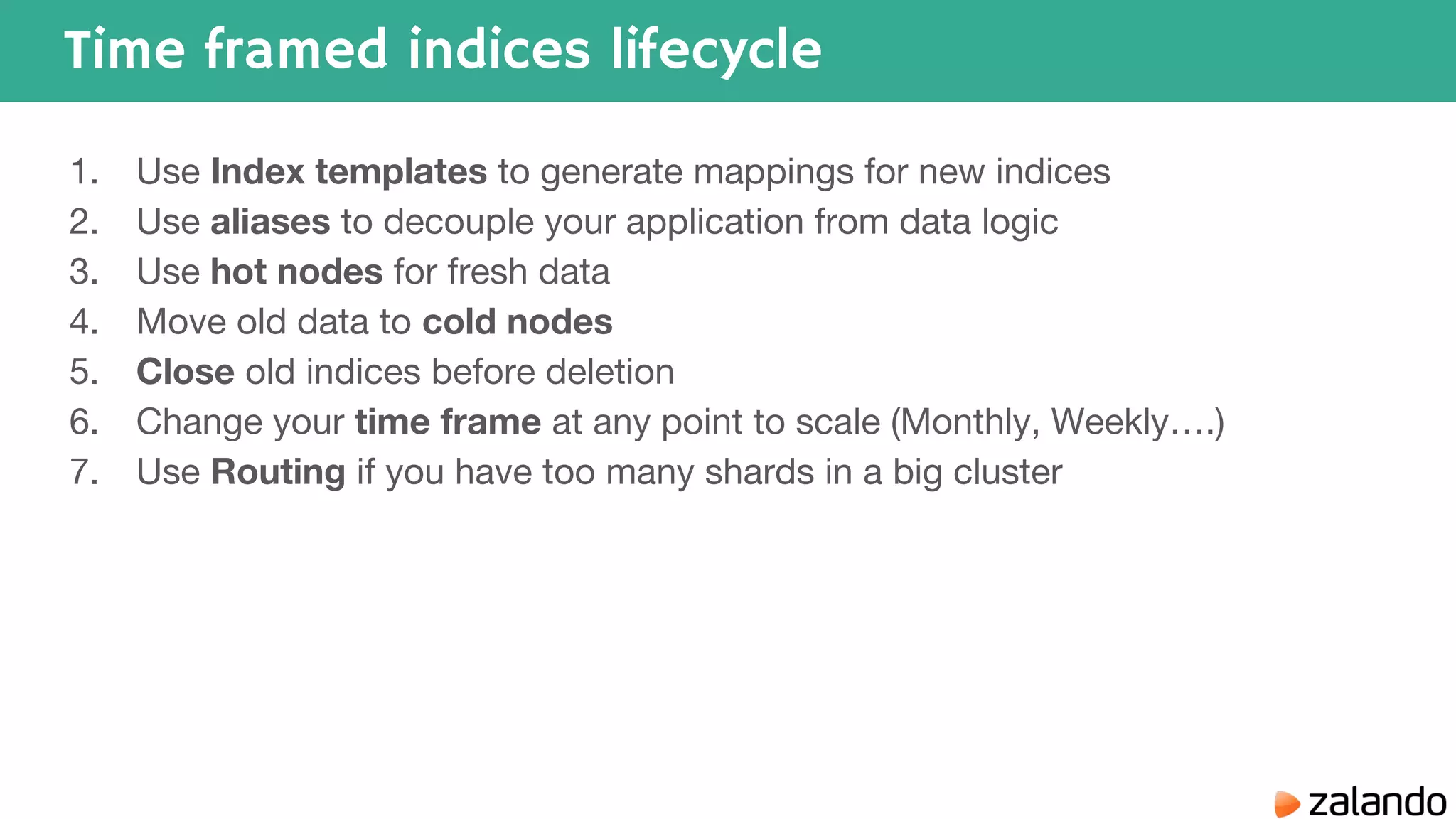 Time framed indices lifecycle

1. Use Index templates to generate mappings for new indices
2. Use aliases to decouple your application from data logic
3. Use hot nodes for fresh data
4. Move old data to cold nodes
5. Close old indices before deletion
6. Change your time frame at any point to scale (Monthly, Weekly….)
7. Use Routing if you have too many shards in a big cluster

zalando